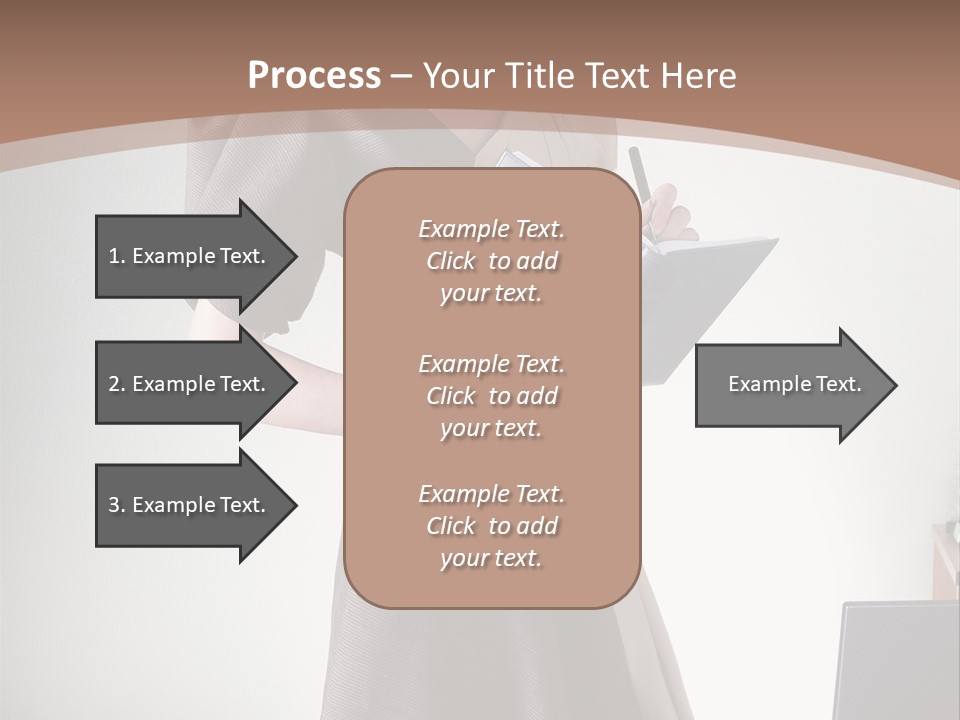 Process – Your Title Text Here

1. Example Text.

2. Example Text.

3. Example Text.

Example Text. Click to add your text.

Example Text. Click to add your text.

Example Text. Click to add your text.

Example Text.